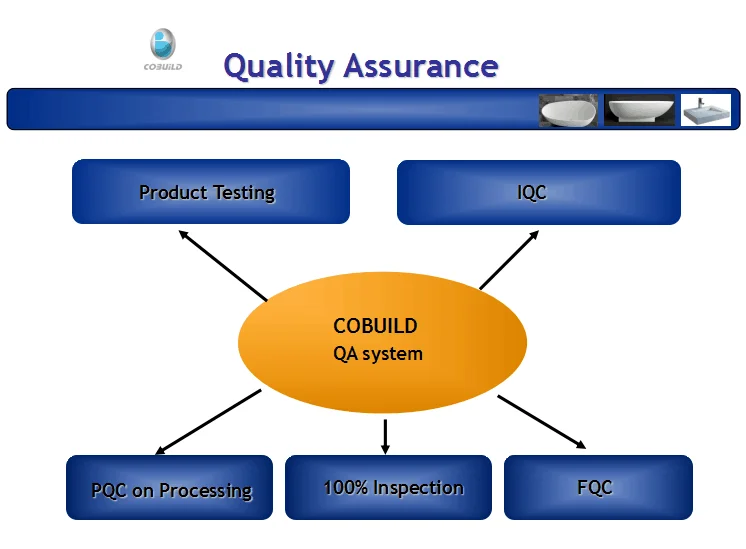 COBUILD

Quality Assurance

Product Testing

IQC

COBUILD
QA system

PQC on Processing

100% Inspection

FQC